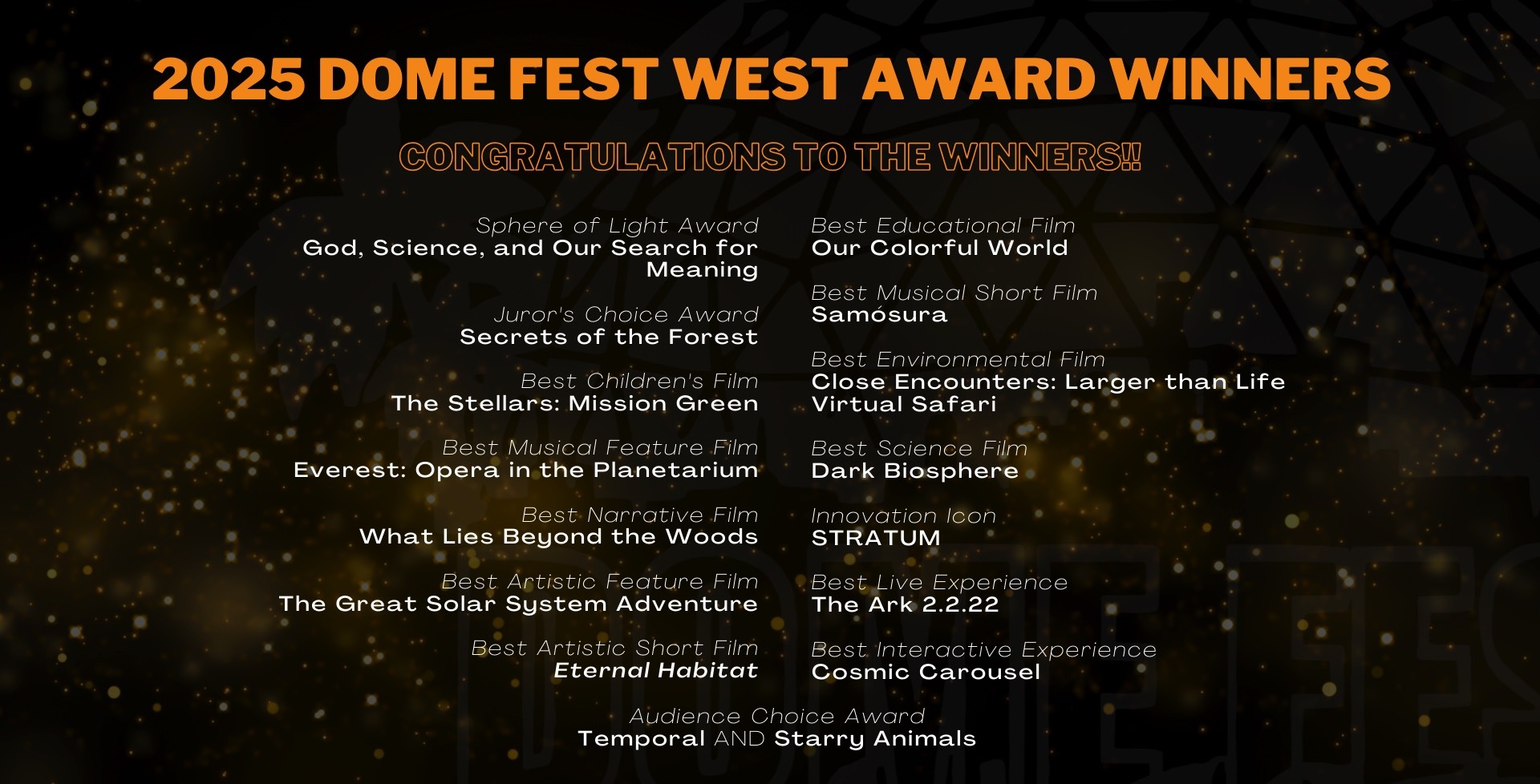 2025 DOME FEST WEST AWARD WINNERS

CONGRATULATIONS TO THE WINNERS!!

Sphere of Light Award
God, Science, and Our Search for Meaning

Juror's Choice Award
Secrets of the Forest

Best Children's Film
The Stellars: Mission Green

Best Musical Feature Film
Everest: Opera in the Planetarium

Best Narrative Film
What Lies Beyond the Woods

Best Artistic Feature Film
The Great Solar System Adventure

Best Artistic Short Film
Eternal Habitat

Best Educational Film
Our Colorful World

Best Musical Short Film
Samósura

Best Environmental Film
Close Encounters: Larger than Life Virtual Safari

Best Science Film
Dark Biosphere

Innovation Icon
STRATUM

Best Live Experience
The Ark 2.2.22

Best Interactive Experience
Cosmic Carousel

Audience Choice Award
Temporal AND Starry Animals